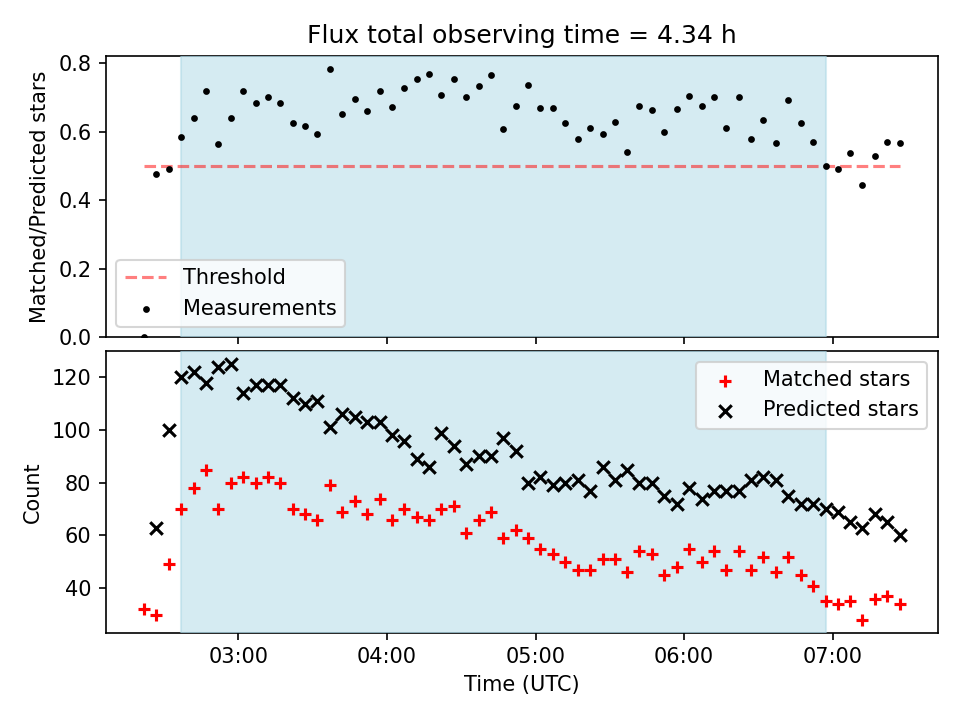 Flux total observing time = 4.34 h

Matched/Predicted stars

0.8
0.6
0.4
0.2
0.0

Threshold
Measurements

Count

120
100
80
60
40

Matched stars
Predicted stars

03:00
04:00
05:00
06:00
07:00

Time (UTC)